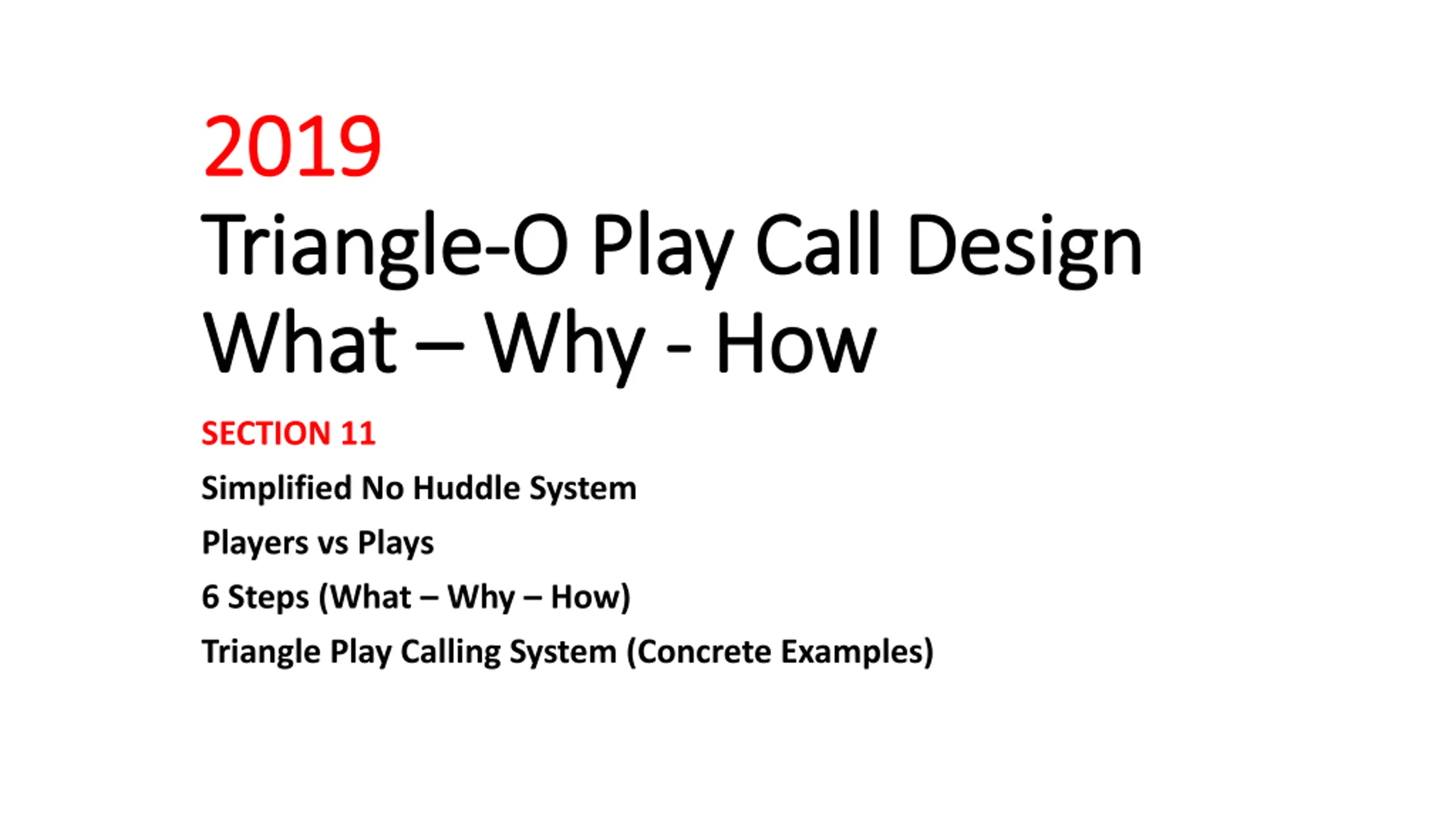 2019
Triangle-O Play Call Design
What – Why - How

SECTION 11

Simplified No Huddle System

Players vs Plays

6 Steps (What – Why – How)

Triangle Play Calling System (Concrete Examples)